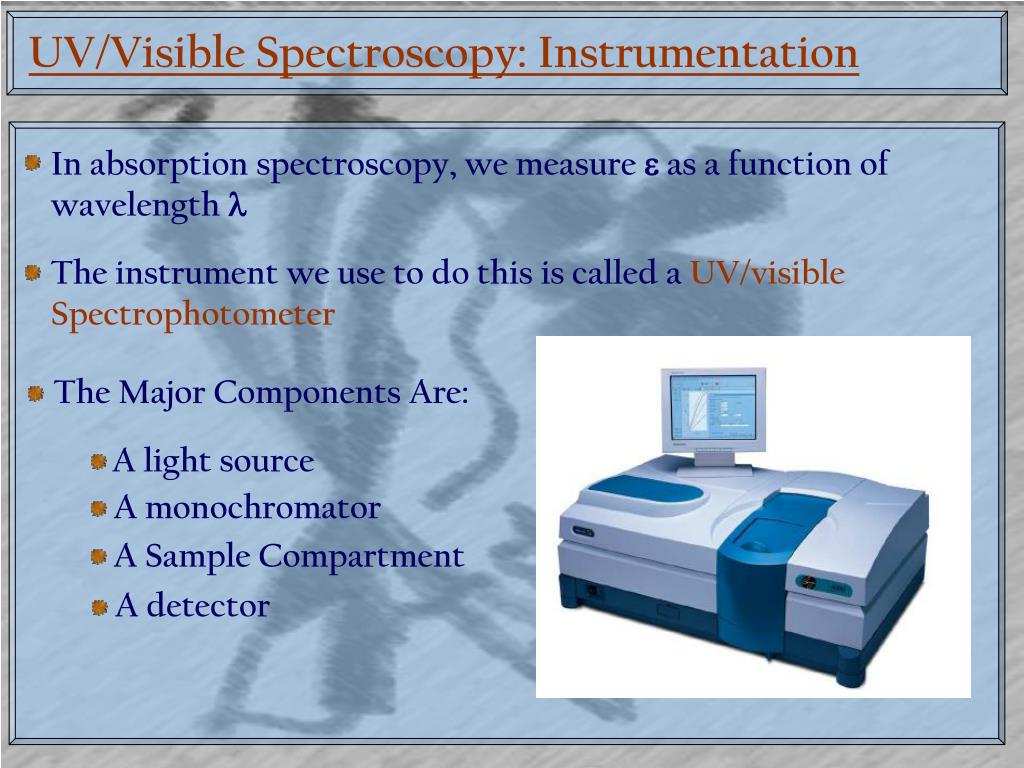 UV/Visible Spectroscopy: Instrumentation

In absorption spectroscopy, we measure $\varepsilon$ as a function of wavelength $\lambda$

The instrument we use to do this is called a UV/visible Spectrophotometer

The Major Components Are:

A light source

A monochromator

A Sample Compartment

A detector